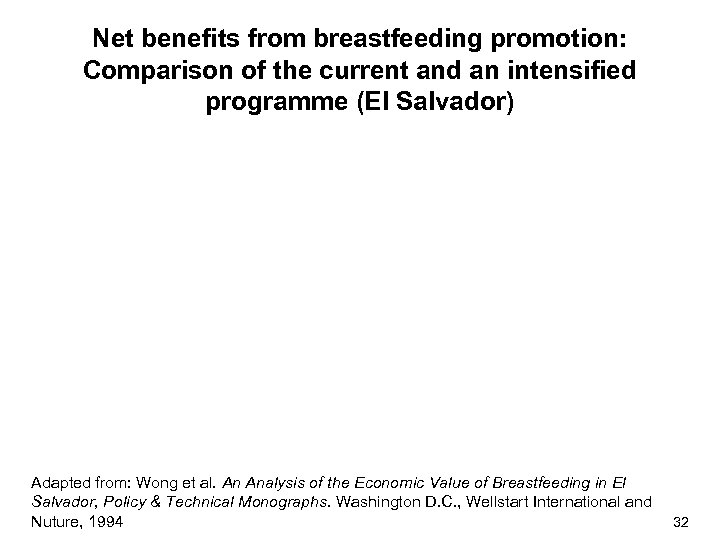 Net benefits from breastfeeding promotion: Comparison of the current and an intensified programme (El Salvador)

Adapted from: Wong et al. An Analysis of the Economic Value of Breastfeeding in El Salvador, Policy & Technical Monographs. Washington D.C., Wellstart International and Nuture, 1994

32